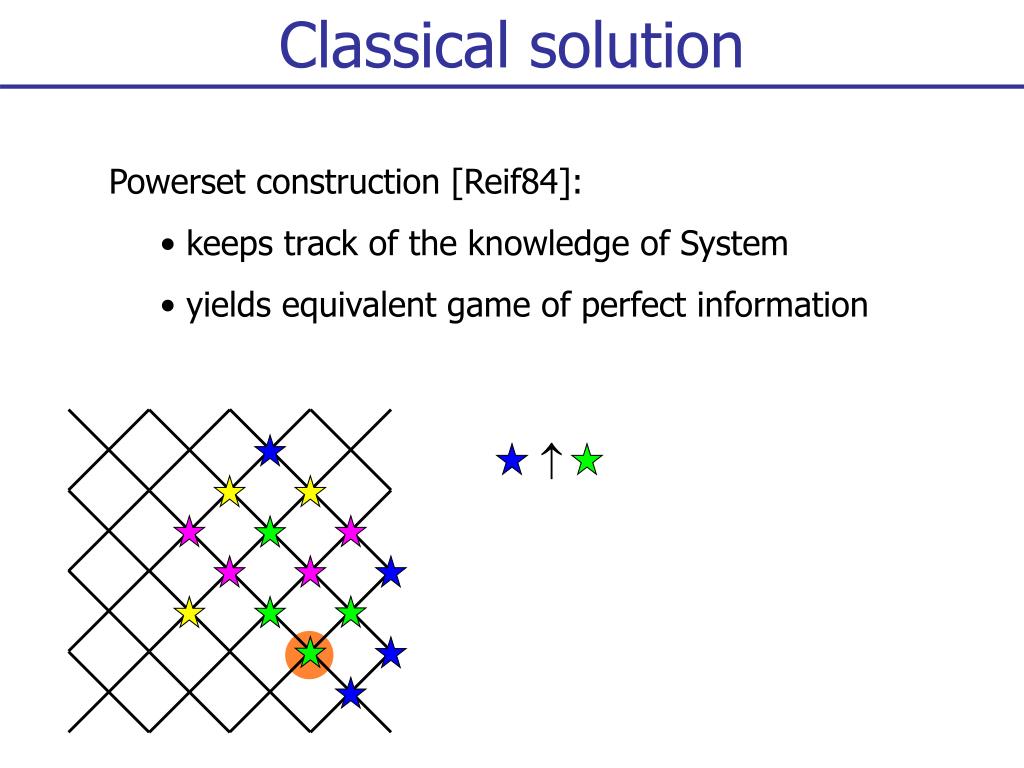 Classical solution

Powerset construction [Reif84]:

• keeps track of the knowledge of System

• yields equivalent game of perfect information

↑